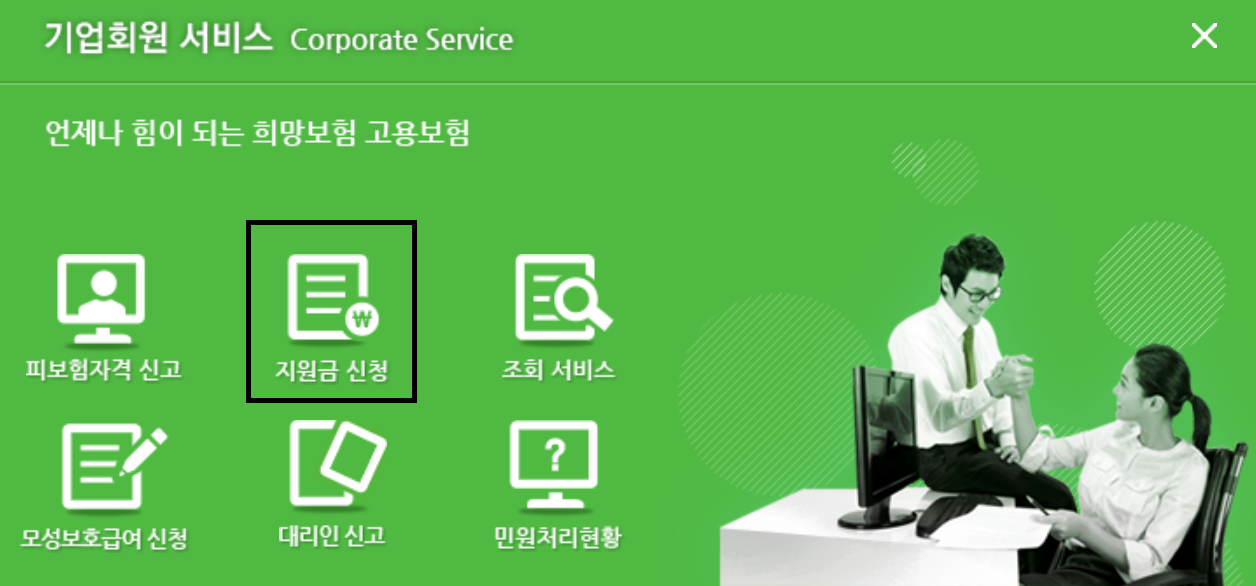 기업회원 서비스 Corporate Service

언제나 힘이 되는 희망보험 고용보험

피보험자격 신고

지원금 신청

조회 서비스

모성보호급여 신청

대리인 신고

민원처리현황